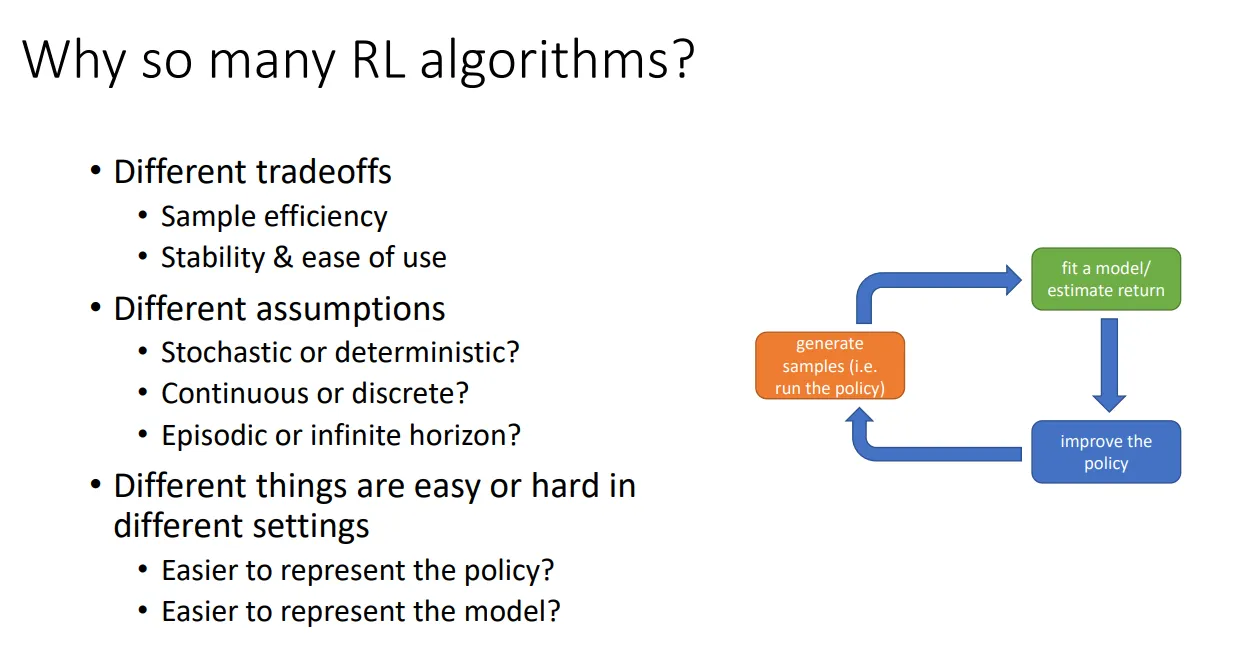 Why so many RL algorithms?

• Different tradeoffs
  • Sample efficiency
  • Stability & ease of use
• Different assumptions
  • Stochastic or deterministic?
  • Continuous or discrete?
  • Episodic or infinite horizon?
• Different things are easy or hard in different settings
  • Easier to represent the policy?
  • Easier to represent the model?

fit a model/ estimate return

generate samples (i.e. run the policy)

improve the policy